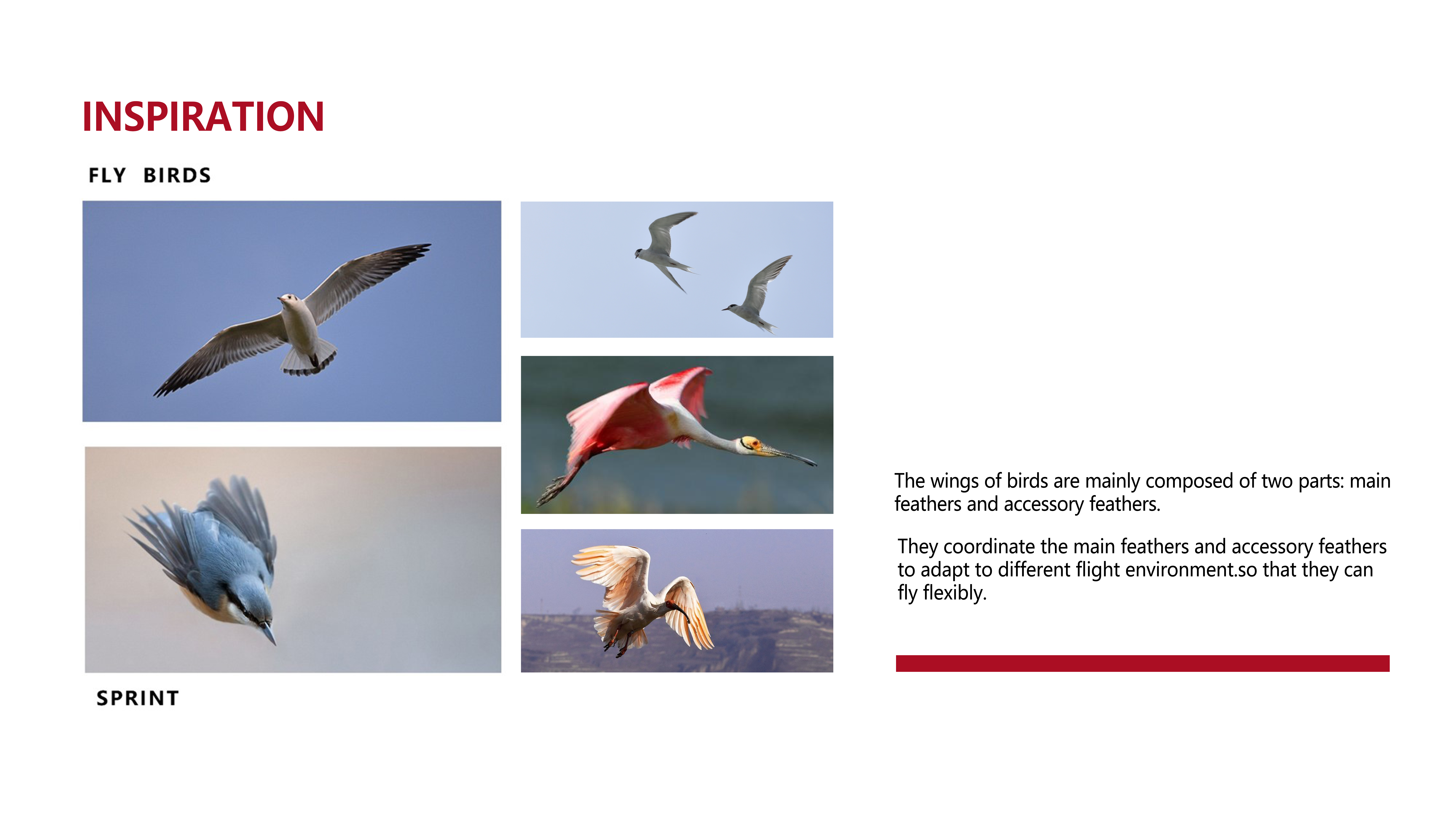 INSPIRATION

FLY BIRDS

SPRINT

The wings of birds are mainly composed of two parts: main feathers and accessory feathers.

They coordinate the main feathers and accessory feathers to adapt to different flight environment.so that they can fly flexibly.